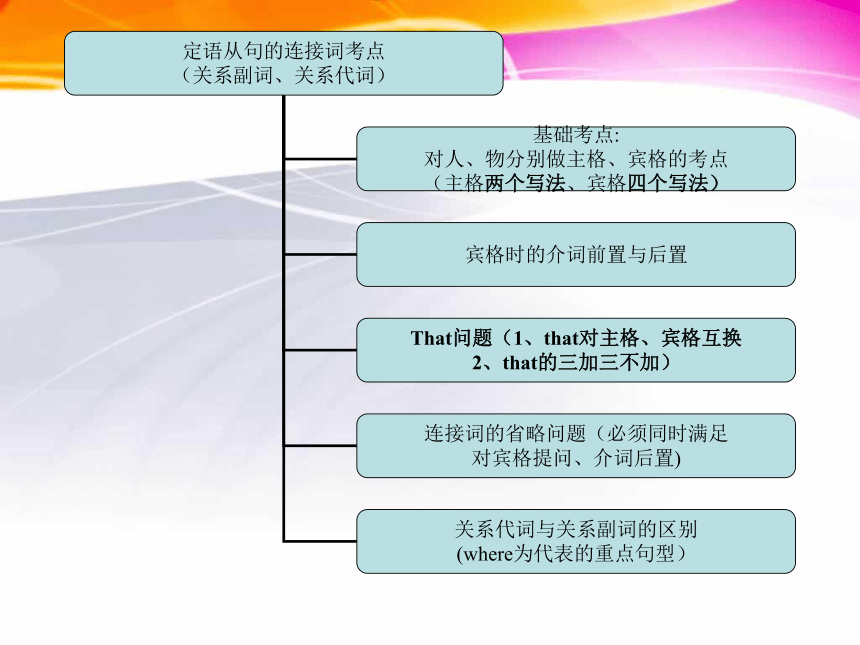 定语从句的连接词考点
（关系副词、关系代词）

基础考点:
对人、物分别做主格、宾格的考点
（主格两个写法、宾格四个写法）

宾格时的介词前置与后置

That问题（1、that对主格、宾格互换
2、that的三加三不加）

连接词的省略问题（必须同时满足
对宾格提问、介词后置)

关系代词与关系副词的区别
(where为代表的重点句型）